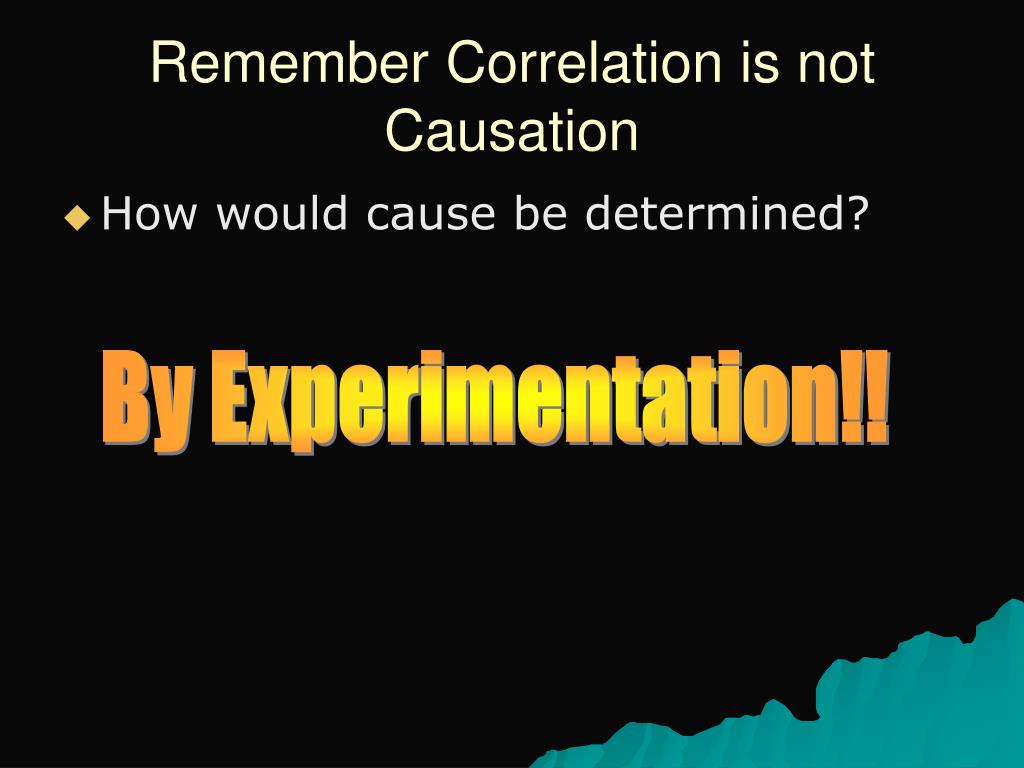 Remember Correlation is not Causation

How would cause be determined?

By Experimentation!!